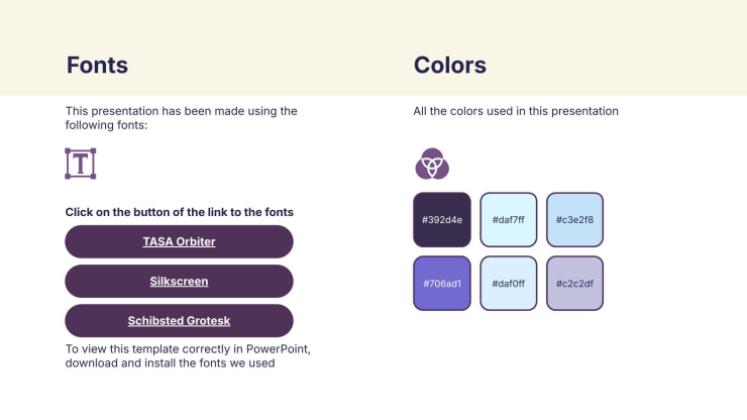 Fonts

This presentation has been made using the following fonts:

T

Click on the button of the link to the fonts

TASA Orbiter

Silkscreen

Schibsted Grotesk

To view this template correctly in PowerPoint, download and install the fonts we used

Colors

All the colors used in this presentation

#392d4e

#daf7ff

#c3e2f8

#706ad1

#daf0ff

#c2c2df